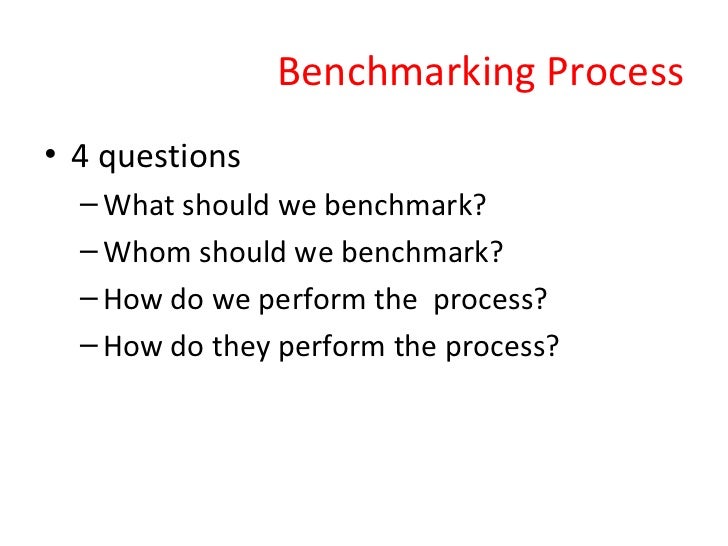 Benchmarking Process

• 4 questions
– What should we benchmark?
– Whom should we benchmark?
– How do we perform the process?
– How do they perform the process?